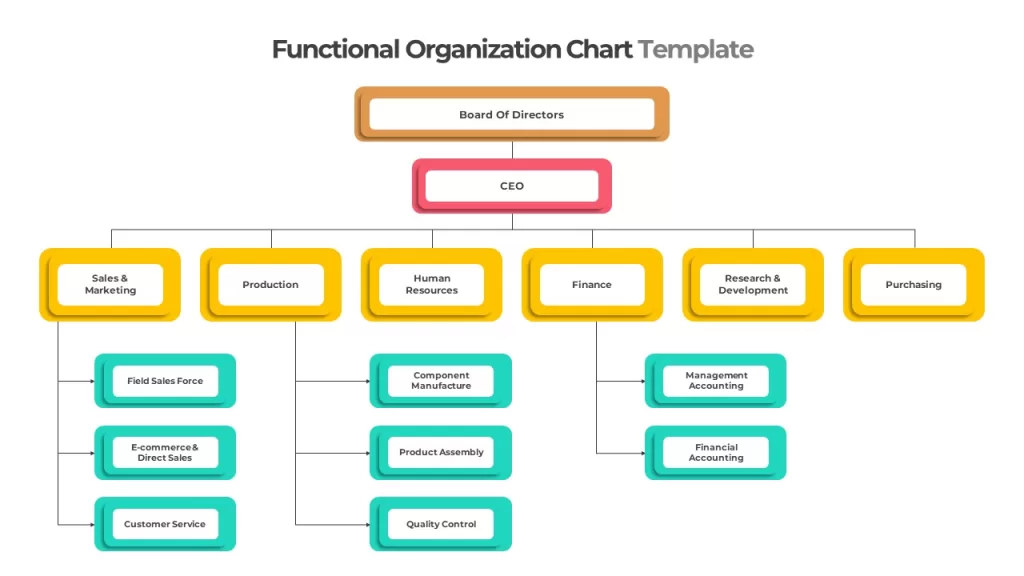 Functional Organization Chart Template

Board Of Directors

CEO

Sales & Marketing

Production

Human Resources

Finance

Research & Development

Purchasing

Field Sales Force

E-commerce & Direct Sales

Customer Service

Component Manufacture

Product Assembly

Quality Control

Management Accounting

Financial Accounting